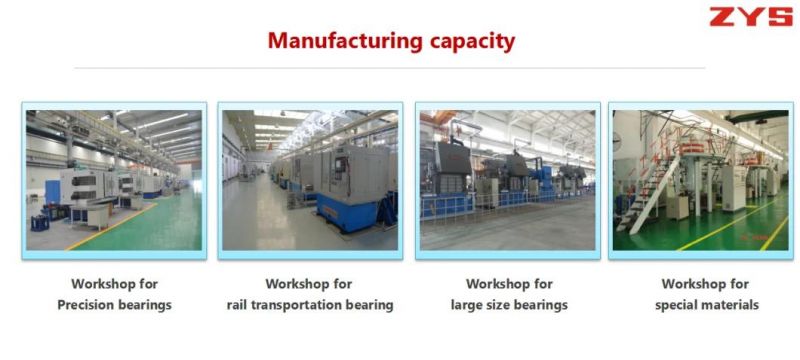 ZYS

Manufacturing capacity

Workshop for
Precision bearings

Workshop for
rail transportation bearing

Workshop for
large size bearings

Workshop for
special materials